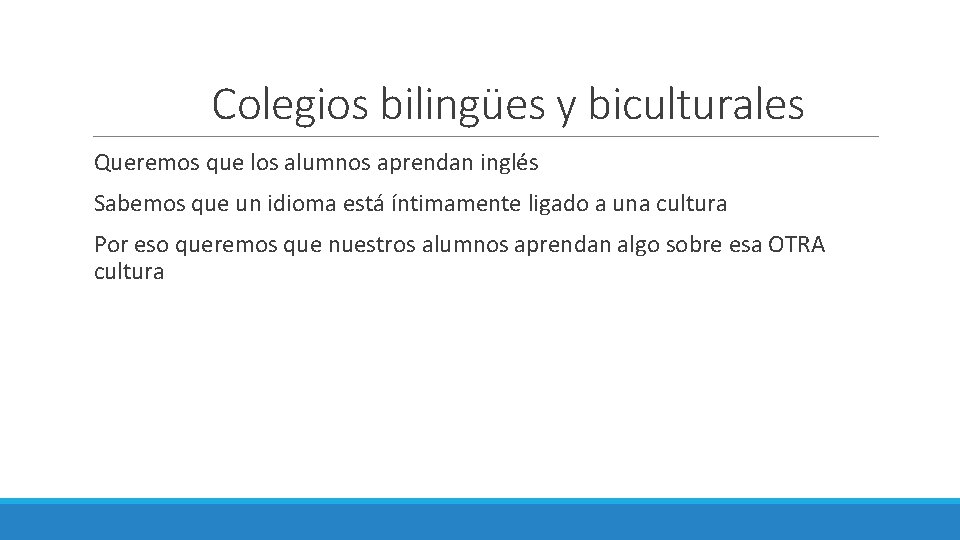 Colegios bilingües y biculturales

Queremos que los alumnos aprendan inglés

Sabemos que un idioma está íntimamente ligado a una cultura

Por eso queremos que nuestros alumnos aprendan algo sobre esa OTRA cultura